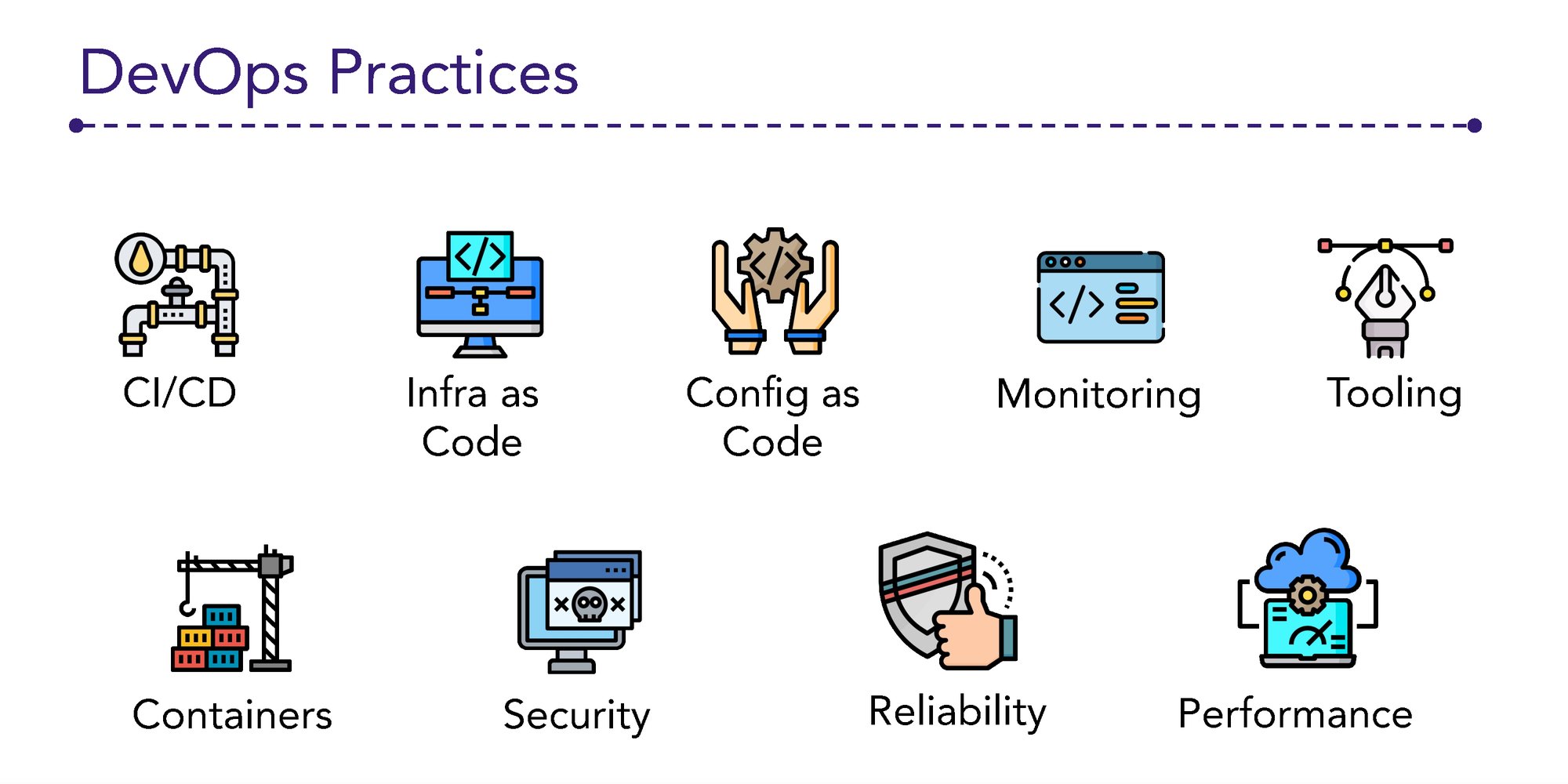 DevOps Practices

CI/CD

Infra as Code

Config as Code

Monitoring

Tooling

Containers

Security

Reliability

Performance